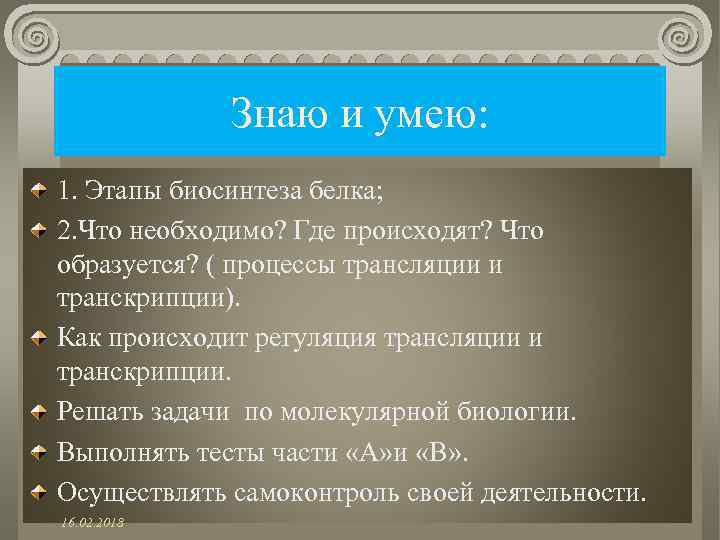 Знаю и умею:

1. Этапы биосинтеза белка;

2.Что необходимо? Где происходят? Что образуется? ( процессы трансляции и транскрипции).

Как происходит регуляция трансляции и транскрипции.

Решать задачи по молекулярной биологии.

Выполнять тесты части «А»и «В».

Осуществлять самоконтроль своей деятельности.

16.02.2018